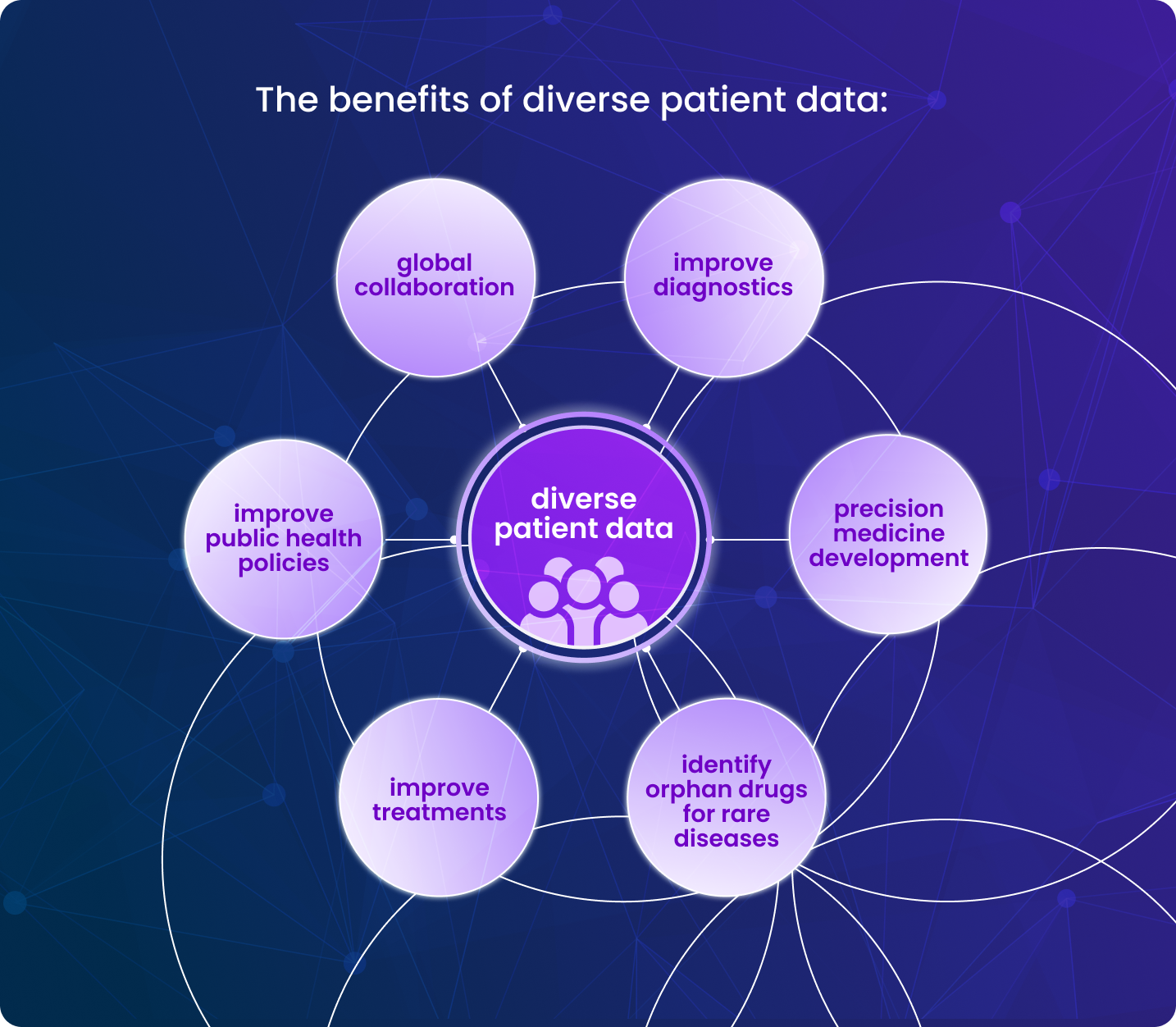 The benefits of diverse patient data:

global collaboration

improve diagnostics

improve public health policies

diverse patient data

precision medicine development

improve treatments

identify orphan drugs for rare diseases